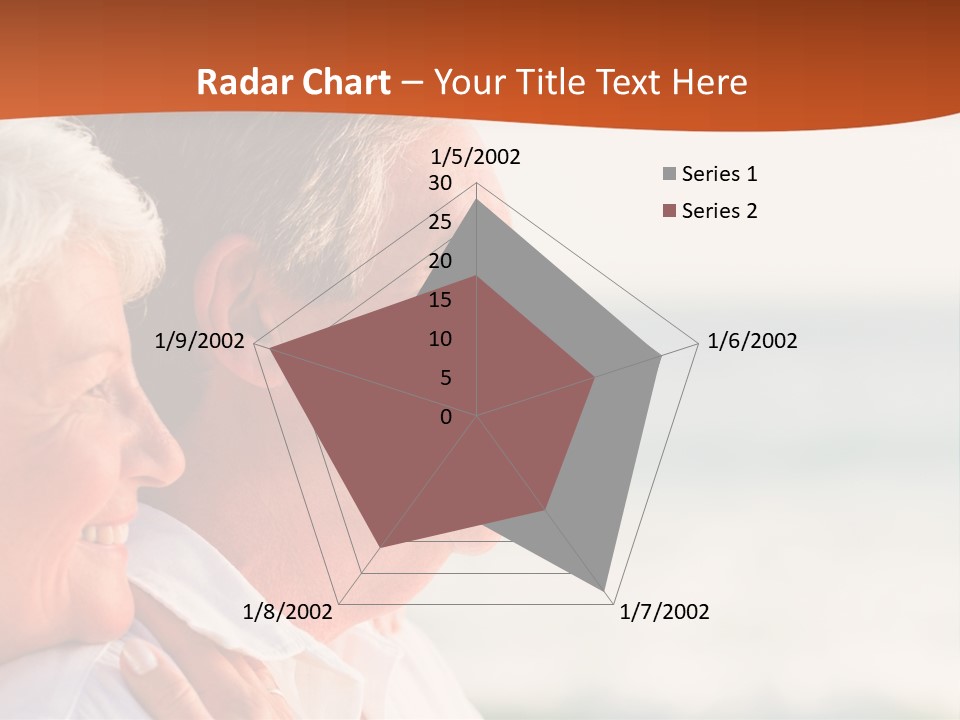 Radar Chart – Your Title Text Here

1/5/2002
30
25
20
15
10
5
0
1/6/2002
1/7/2002
1/8/2002
1/9/2002

Series 1
Series 2